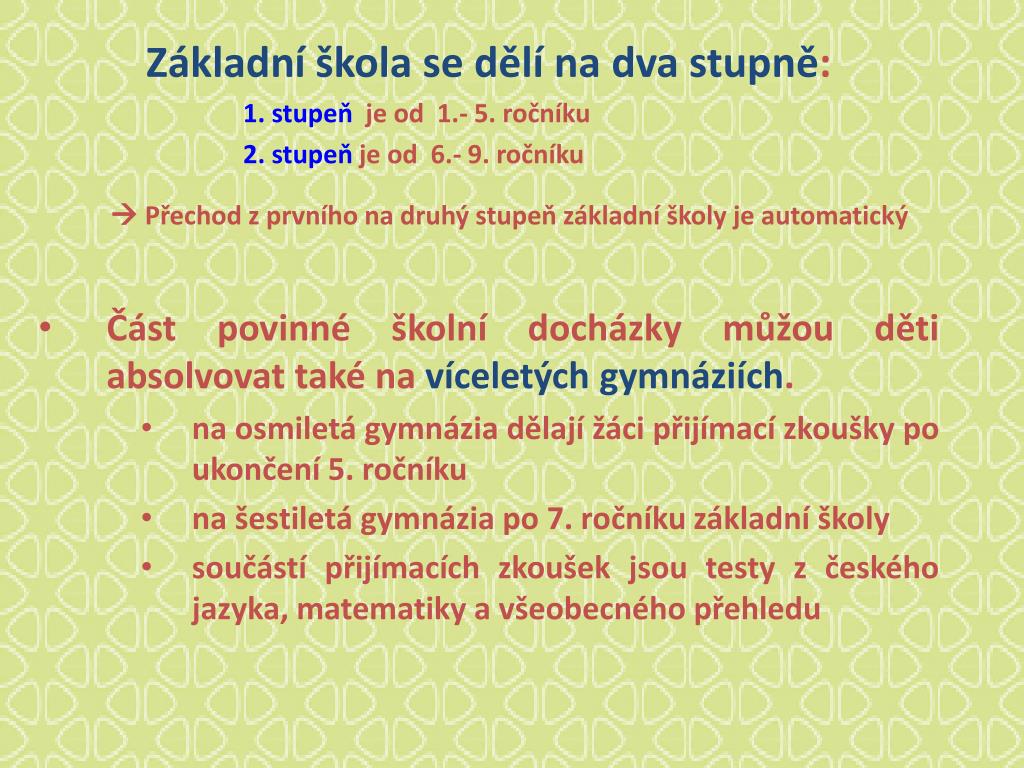 Základní škola se dělí na dva stupně:

1. stupeň je od 1.- 5. ročníku

2. stupeň je od 6.- 9. ročníku

→ Přechod z prvního na druhý stupeň základní školy je automatický

• Část povinné školní docházky můžou děti absolvovat také na víceletých gymnáziích.

• na osmiletá gymnázia dělají žáci přijímací zkoušky po ukončení 5. ročníku

• na šestiletá gymnázia po 7. ročníku základní školy

• součástí přijímacích zkoušek jsou testy z českého jazyka, matematiky a všeobecného přehledu